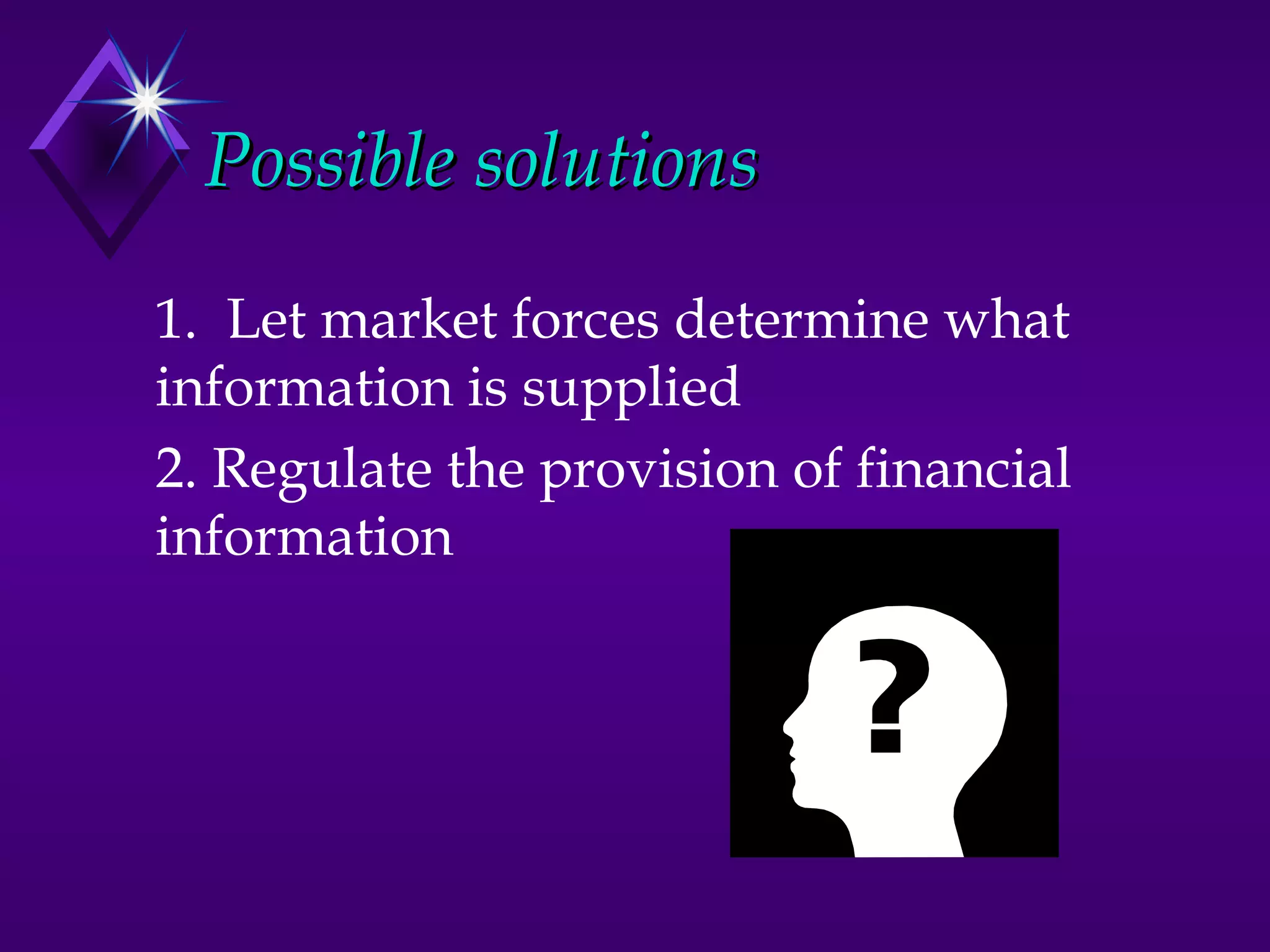 Possible solutions

1. Let market forces determine what information is supplied

2. Regulate the provision of financial information

?